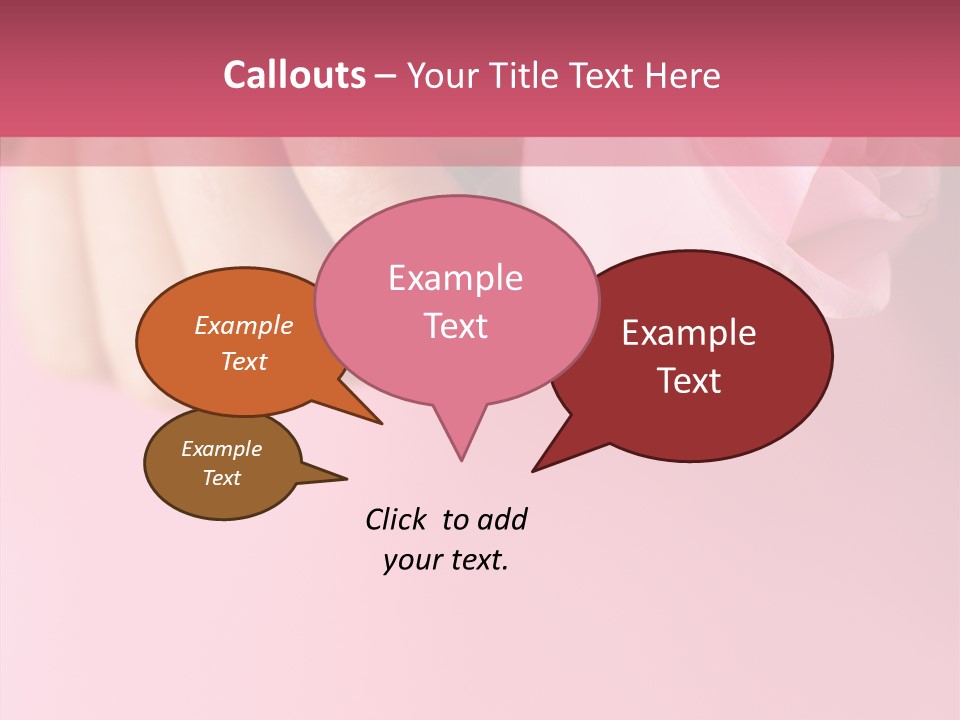 Callouts – Your Title Text Here

Example Text

Example Text

Example Text

Example Text

Click to add your text.